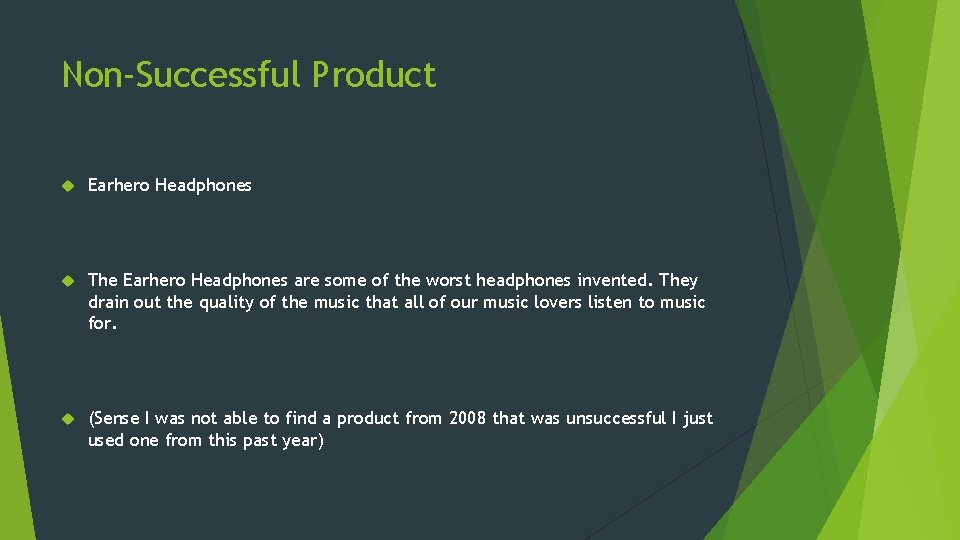 Non-Successful Product

Earhero Headphones

The Earhero Headphones are some of the worst headphones invented. They drain out the quality of the music that all of our music lovers listen to music for.

(Sense I was not able to find a product from 2008 that was unsuccessful I just used one from this past year)